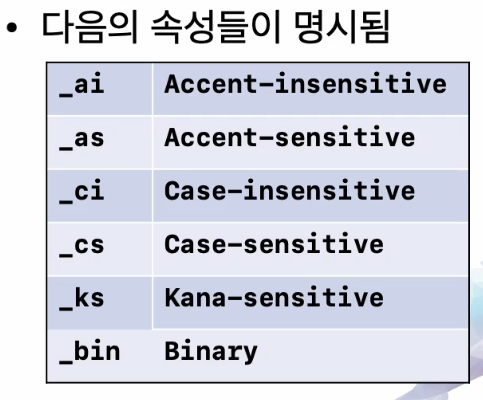 • 다음의 속성들이 명시됨

| _ai | Accent-insensitive |
|---|---|
| _as | Accent-sensitive |
| _ci | Case-insensitive |
| _cs | Case-sensitive |
| _ks | Kana-sensitive |
| _bin | Binary |